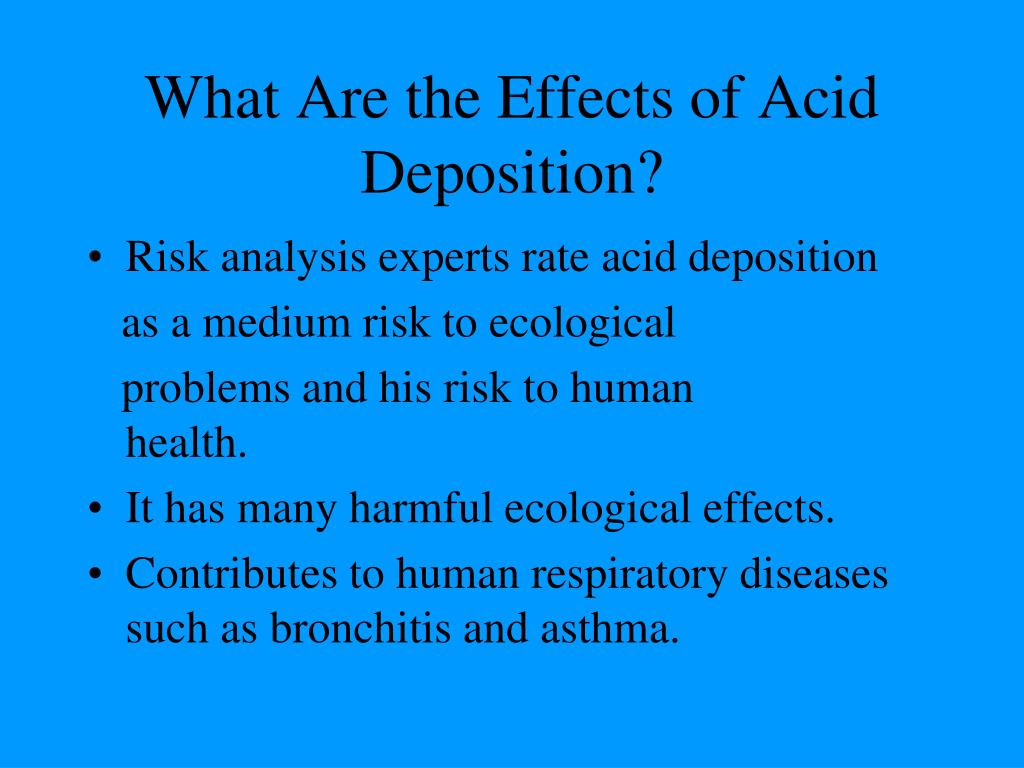 What Are the Effects of Acid Deposition?

• Risk analysis experts rate acid deposition as a medium risk to ecological problems and his risk to human health.
• It has many harmful ecological effects.
• Contributes to human respiratory diseases such as bronchitis and asthma.